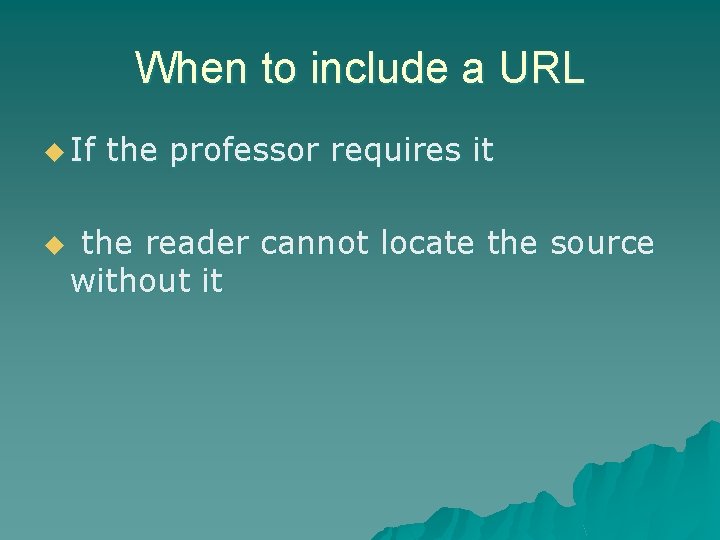 When to include a URL

◆ If the professor requires it

◆ the reader cannot locate the source without it